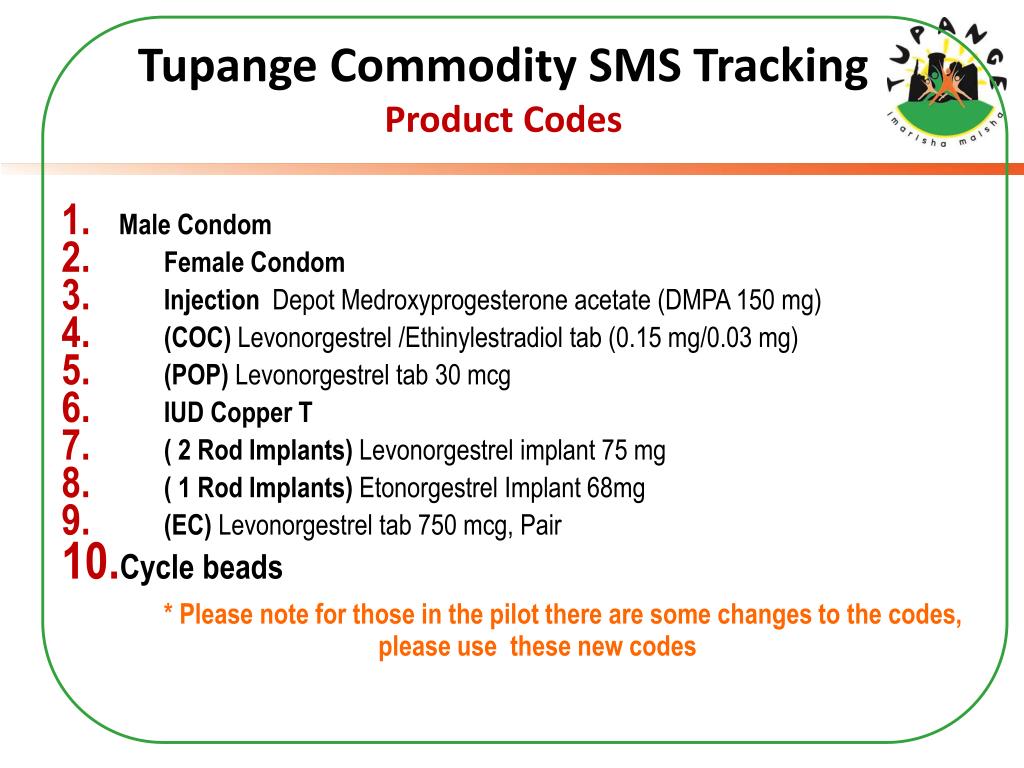 Tupange Commodity SMS Tracking
Product Codes

TUPANGE
imarisha maisha

1. Male Condom
2. Female Condom
3. Injection Depot Medroxyprogesterone acetate (DMPA 150 mg)
4. (COC) Levonorgestrel /Ethinylestradiol tab (0.15 mg/0.03 mg)
5. (POP) Levonorgestrel tab 30 mcg
6. IUD Copper T
7. ( 2 Rod Implants) Levonorgestrel implant 75 mg
8. ( 1 Rod Implants) Etonorgestrel Implant 68mg
9. (EC) Levonorgestrel tab 750 mcg, Pair
10. Cycle beads

* Please note for those in the pilot there are some changes to the codes, please use these new codes